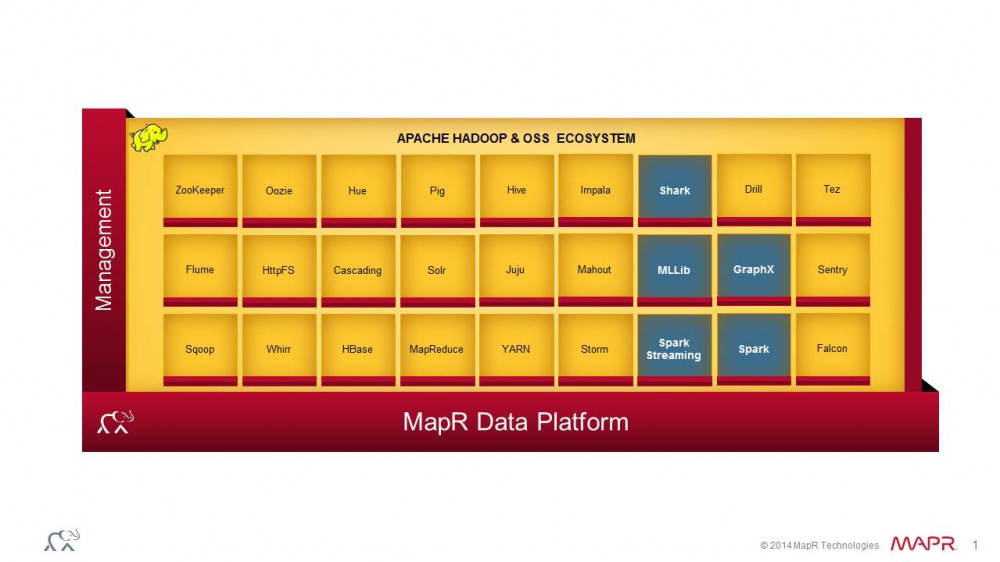 Management

APACHE HADOOP & OSS ECOSYSTEM

| ZooKeeper | Oozie | Hue | Pig | Hive | Impala | Shark | Drill | Tez |
|---|---|---|---|---|---|---|---|---|
| Flume | HttpFS | Cascading | Solr | Juju | Mahout | MLLib | GraphX | Sentry |
| Sqoop | Whirr | HBase | MapReduce | YARN | Storm | Spark Streaming | Spark | Falcon |

MapR Data Platform

© 2014 MapR Technologies MAPR 1